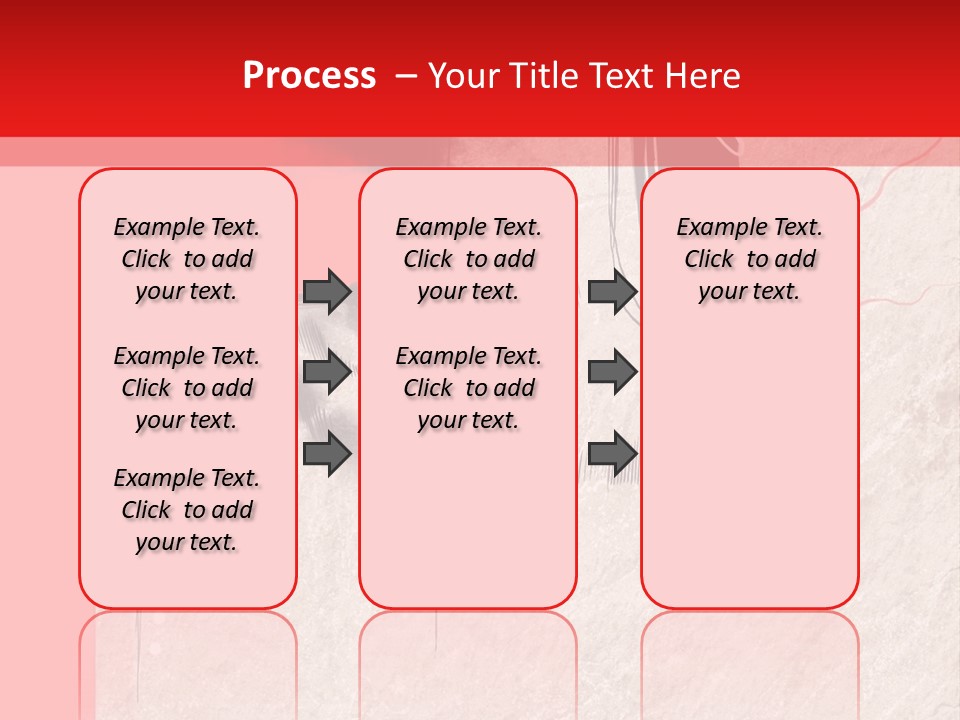 Process – Your Title Text Here

Example Text. Click to add your text.

Example Text. Click to add your text.

Example Text. Click to add your text.

Example Text. Click to add your text.

Example Text. Click to add your text.

Example Text. Click to add your text.